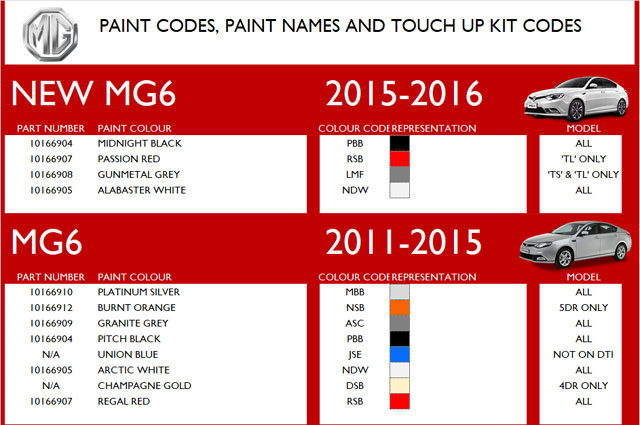 MG

PAINT CODES, PAINT NAMES AND TOUCH UP KIT CODES

NEW MG6 2015-2016

| PART NUMBER | PAINT COLOUR | COLOUR CODE | REPRESENTATION | MODEL |
|---|---|---|---|---|
| 10166904 | MIDNIGHT BLACK | PBB | | ALL |
| 10166907 | PASSION RED | RSB | | 'TL' ONLY |
| 10166908 | GUNMETAL GREY | LMF | | 'TS' & 'TL' ONLY |
| 10166905 | ALABASTER WHITE | NDW | | ALL |

MG6 2011-2015

| PART NUMBER | PAINT COLOUR | COLOUR CODE | REPRESENTATION | MODEL |
|---|---|---|---|---|
| 10166910 | PLATINUM SILVER | MBB | | ALL |
| 10166912 | BURNT ORANGE | NSB | | 5DR ONLY |
| 10166909 | GRANITE GREY | ASC | | ALL |
| 10166904 | PITCH BLACK | PBB | | ALL |
| N/A | UNION BLUE | JSE | | NOT ON DTI |
| 10166905 | ARCTIC WHITE | NDW | | ALL |
| N/A | CHAMPAGNE GOLD | DSB | | 4DR ONLY |
| 10166907 | REGAL RED | RSB | | ALL |